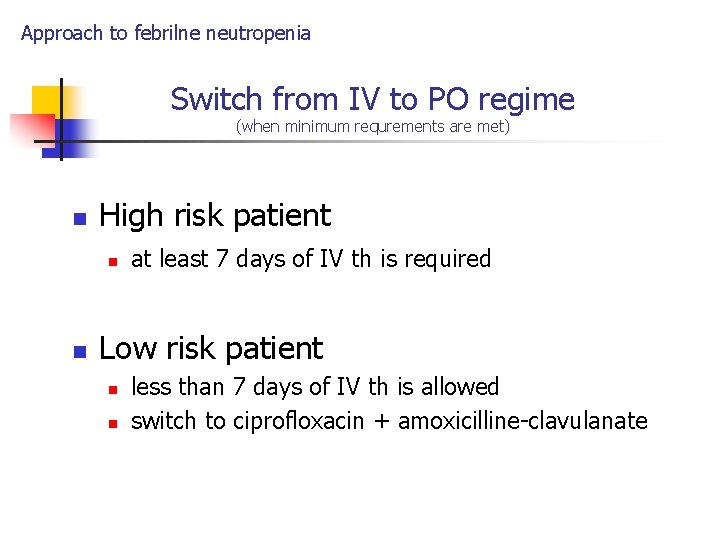 Approach to febrilne neutropenia

Switch from IV to PO regime
(when minimum requrements are met)

High risk patient
at least 7 days of IV th is required

Low risk patient
less than 7 days of IV th is allowed
switch to ciprofloxacin + amoxicilline-clavulanate